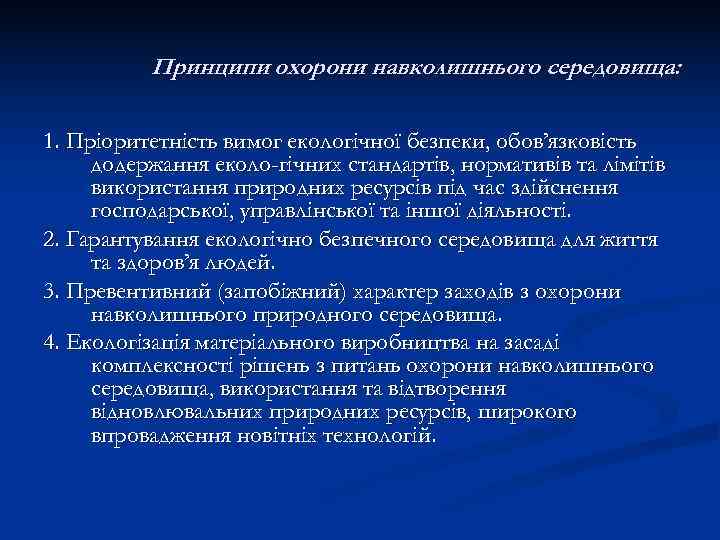 Принципи охорони навколишнього середовища:

1. Пріоритетність вимог екологічної безпеки, обов'язковість додержання еколо-гічних стандартів, нормативів та лімітів використання природних ресурсів під час здійснення господарської, управлінської та іншої діяльності.

2. Гарантування екологічно безпечного середовища для життя та здоров'я людей.

3. Превентивний (запобіжний) характер заходів з охорони навколишнього природного середовища.

4. Екологізація матеріального виробництва на засаді комплексності рішень з питань охорони навколишнього середовища, використання та відтворення відновлювальних природних ресурсів, широкого впровадження новітніх технологій.